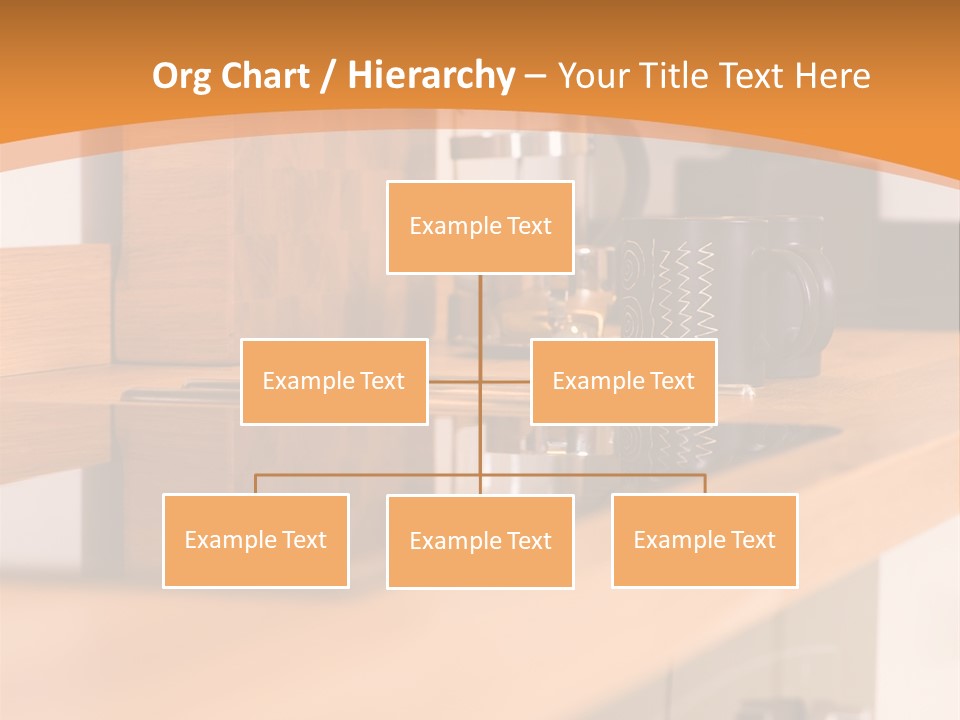 Org Chart / Hierarchy – Your Title Text Here

Example Text

Example Text

Example Text

Example Text

Example Text

Example Text